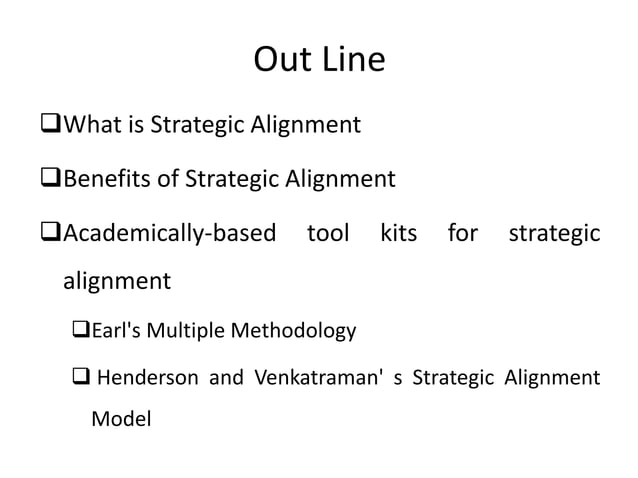 Out Line

❑What is Strategic Alignment

❑Benefits of Strategic Alignment

❑Academically-based tool kits for strategic alignment

❑Earl's Multiple Methodology

❑ Henderson and Venkatraman' s Strategic Alignment Model